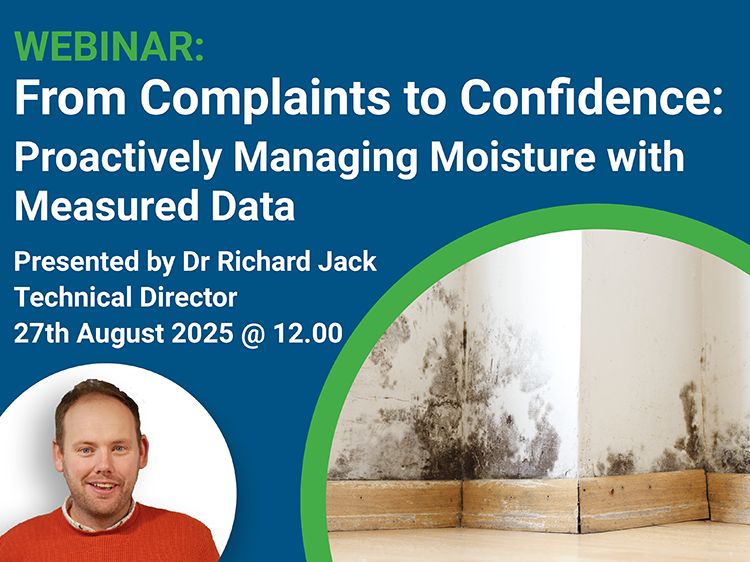 WEBINAR:
From Complaints to Confidence:
Proactively Managing Moisture with Measured Data

Presented by Dr Richard Jack
Technical Director
27th August 2025 @ 12.00